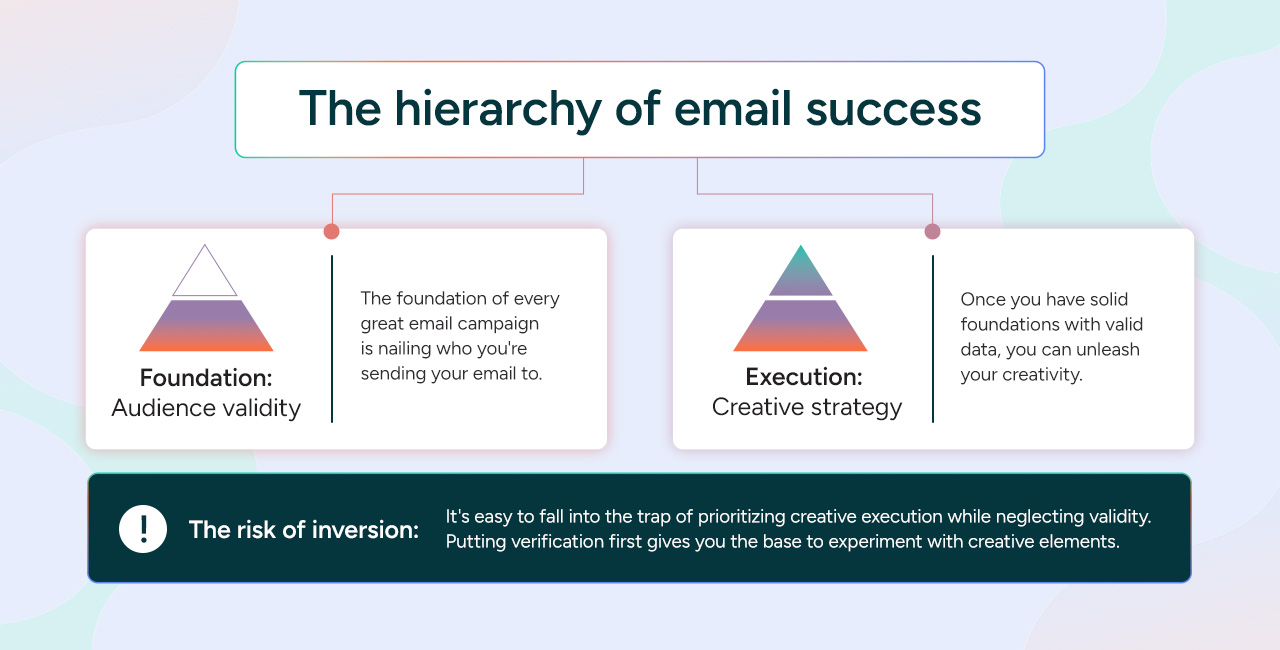 The hierarchy of email success

Foundation:
Audience validity

The foundation of every great email campaign is nailing who you're sending your email to.

Execution:
Creative strategy

Once you have solid foundations with valid data, you can unleash your creativity.

!

The risk of inversion:

It's easy to fall into the trap of prioritizing creative execution while neglecting validity. Putting verification first gives you the base to experiment with creative elements.